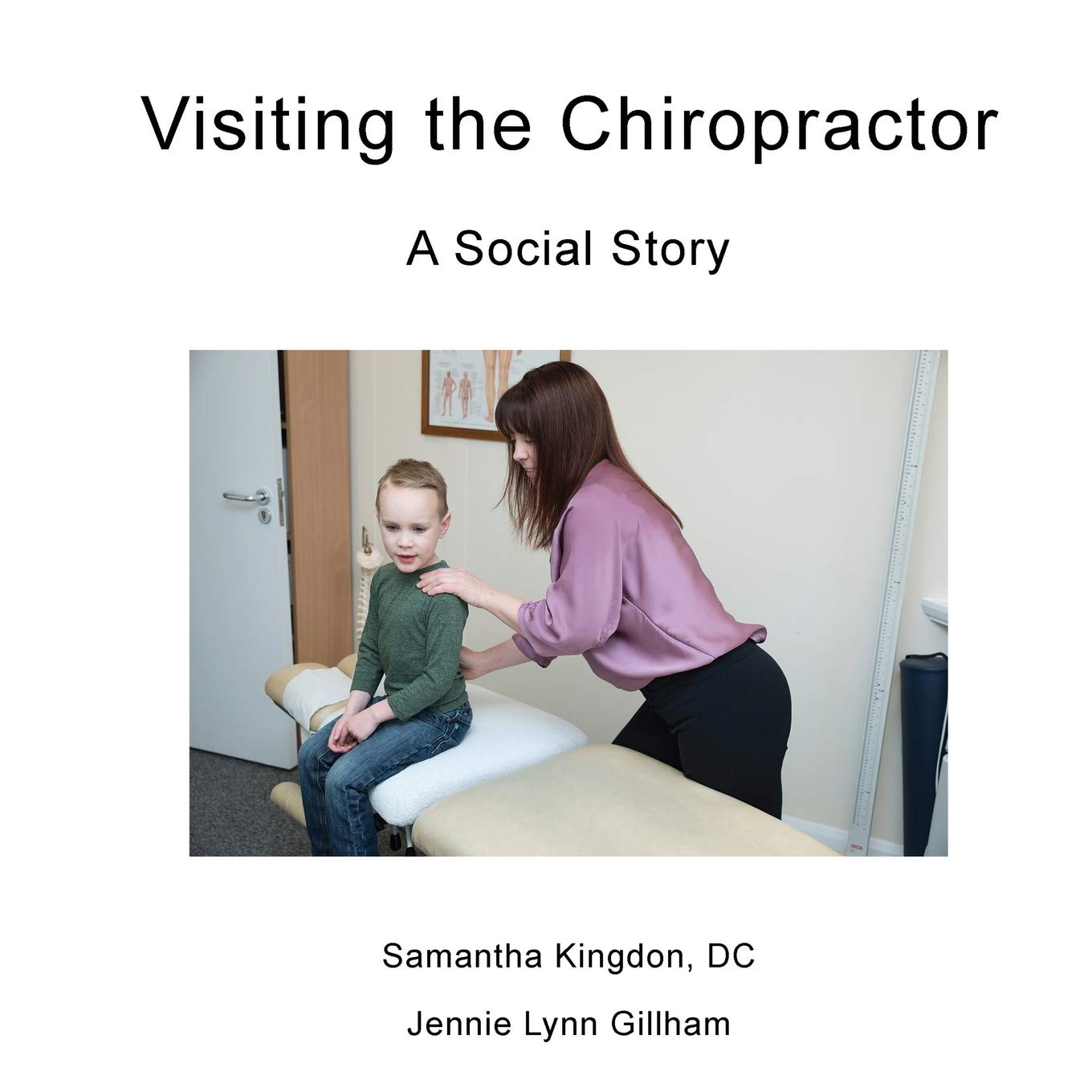 Visiting the Chiropractor

A Social Story

Samantha Kingdon, DC

Jennie Lynn Gillham